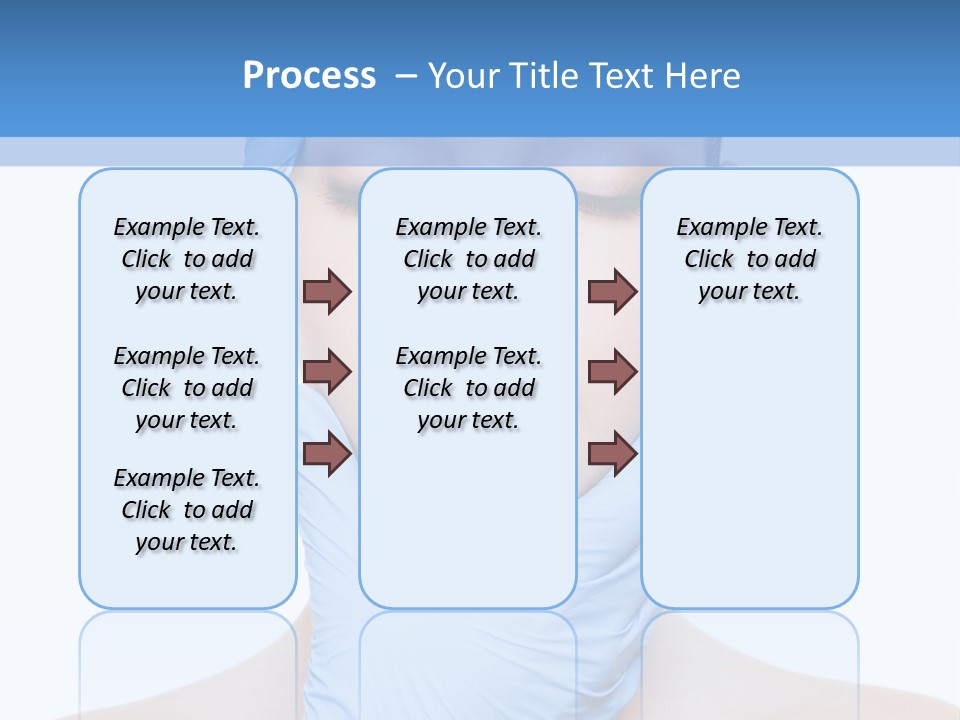 Process – Your Title Text Here

Example Text. Click to add your text.

Example Text. Click to add your text.

Example Text. Click to add your text.

Example Text. Click to add your text.

Example Text. Click to add your text.

Example Text. Click to add your text.